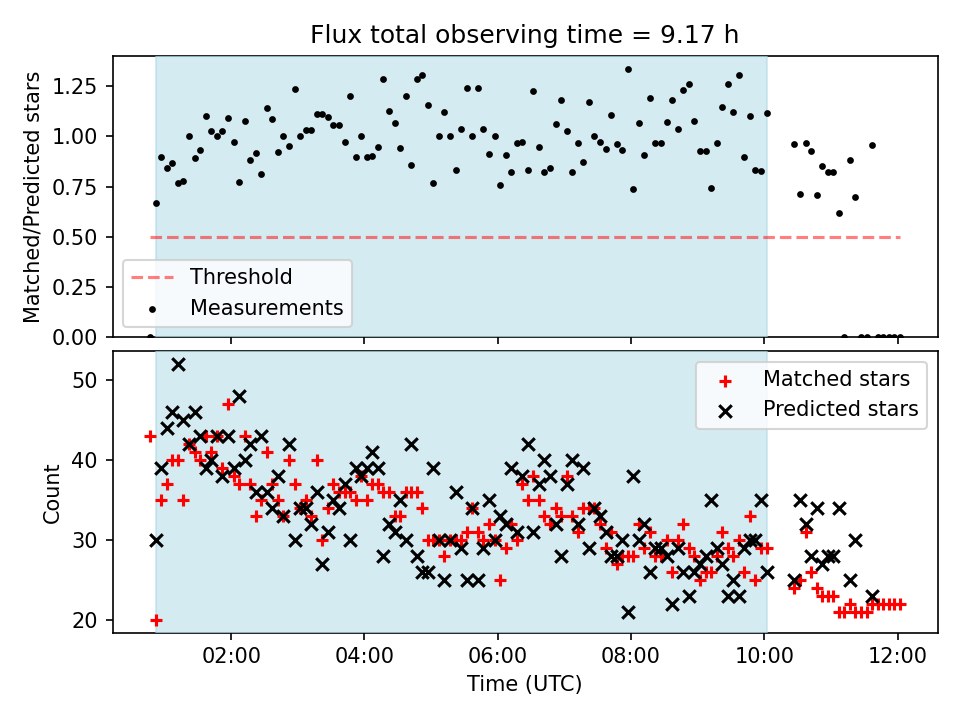 Flux total observing time = 9.17 h

Matched/Predicted stars

1.25
1.00
0.75
0.50
0.25
0.00

Threshold
Measurements

Count

50
40
30
20

Matched stars
Predicted stars

02:00
04:00
06:00
08:00
10:00
12:00

Time (UTC)